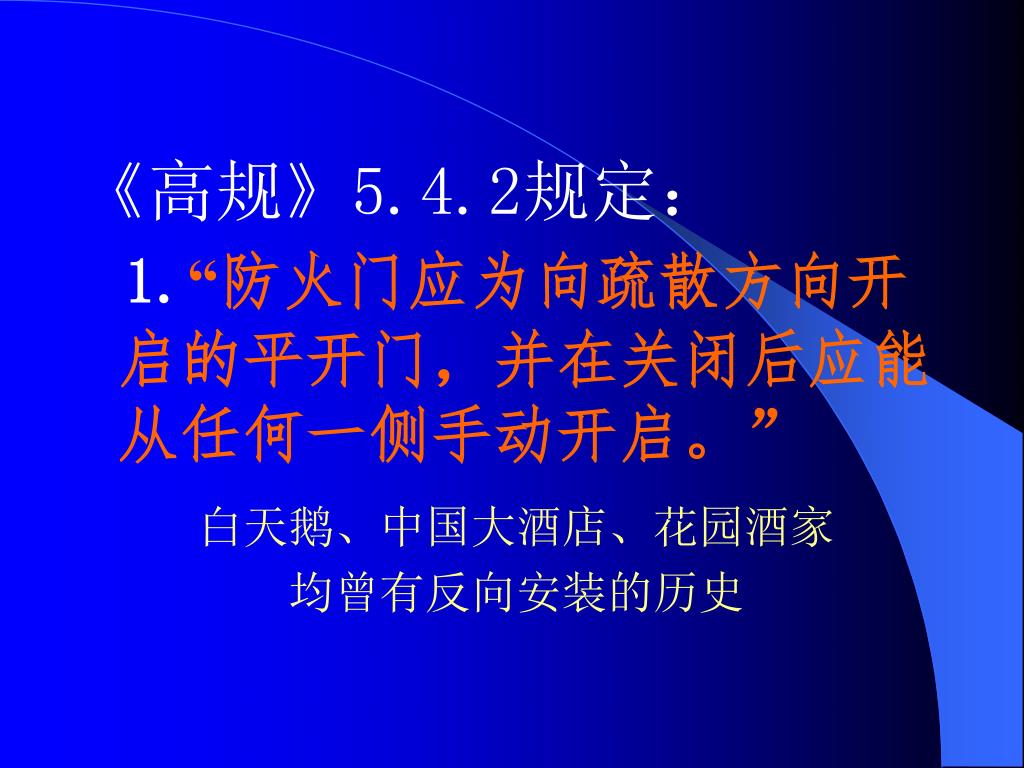 《高规》5.4.2规定：

1.“防火门应为向疏散方向开启的平开门，并在关闭后应能从任何一侧手动开启。”

白天鹅、中国大酒店、花园酒家
均曾有反向安装的历史